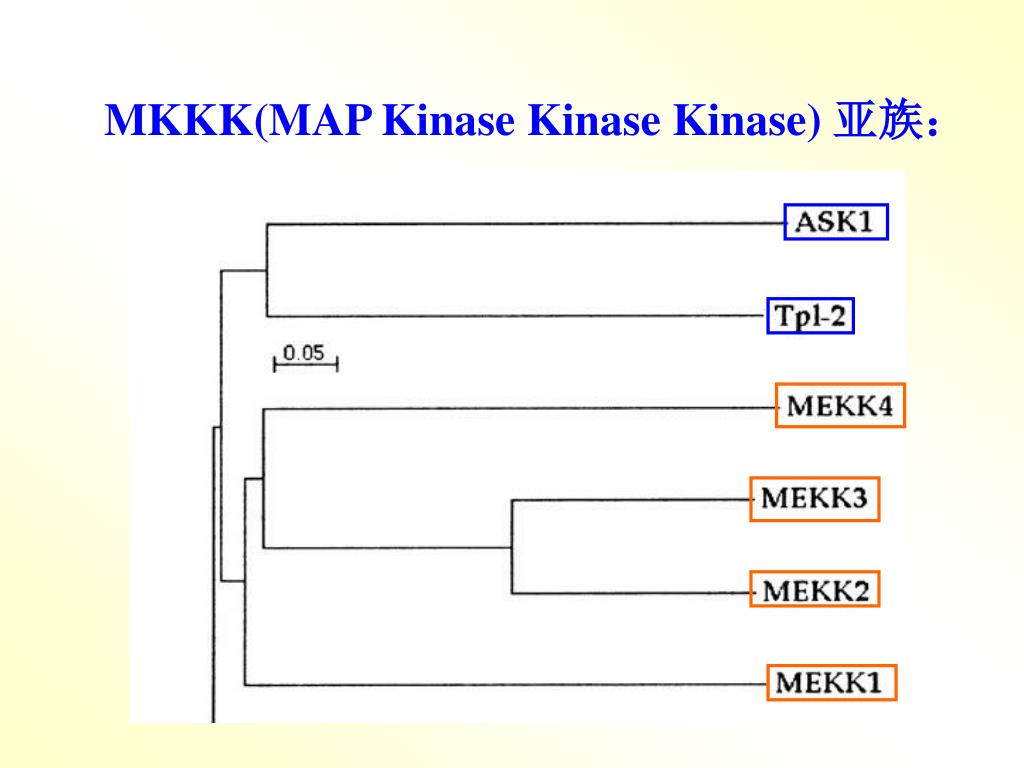 MKKK(MAP Kinase Kinase Kinase) 亚族：

ASK1

Tpl-2

0.05

MEKK4

MEKK3

MEKK2

MEKK1